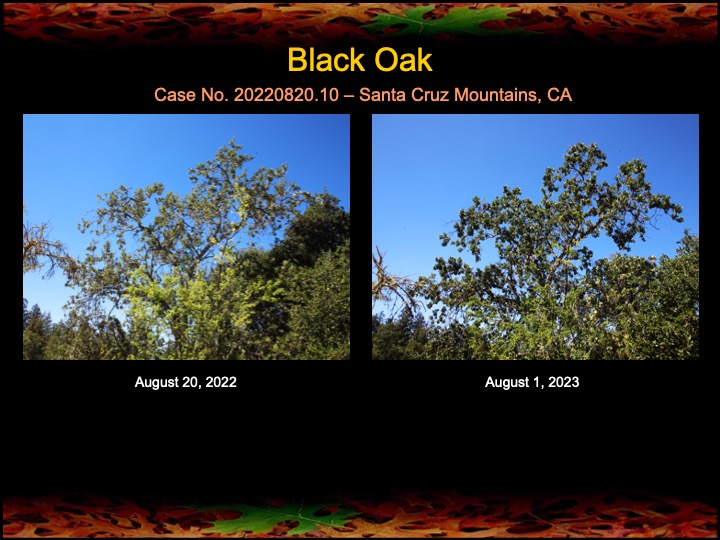 Black Oak

Case No. 20220820.10 – Santa Cruz Mountains, CA

August 20, 2022

August 1, 2023